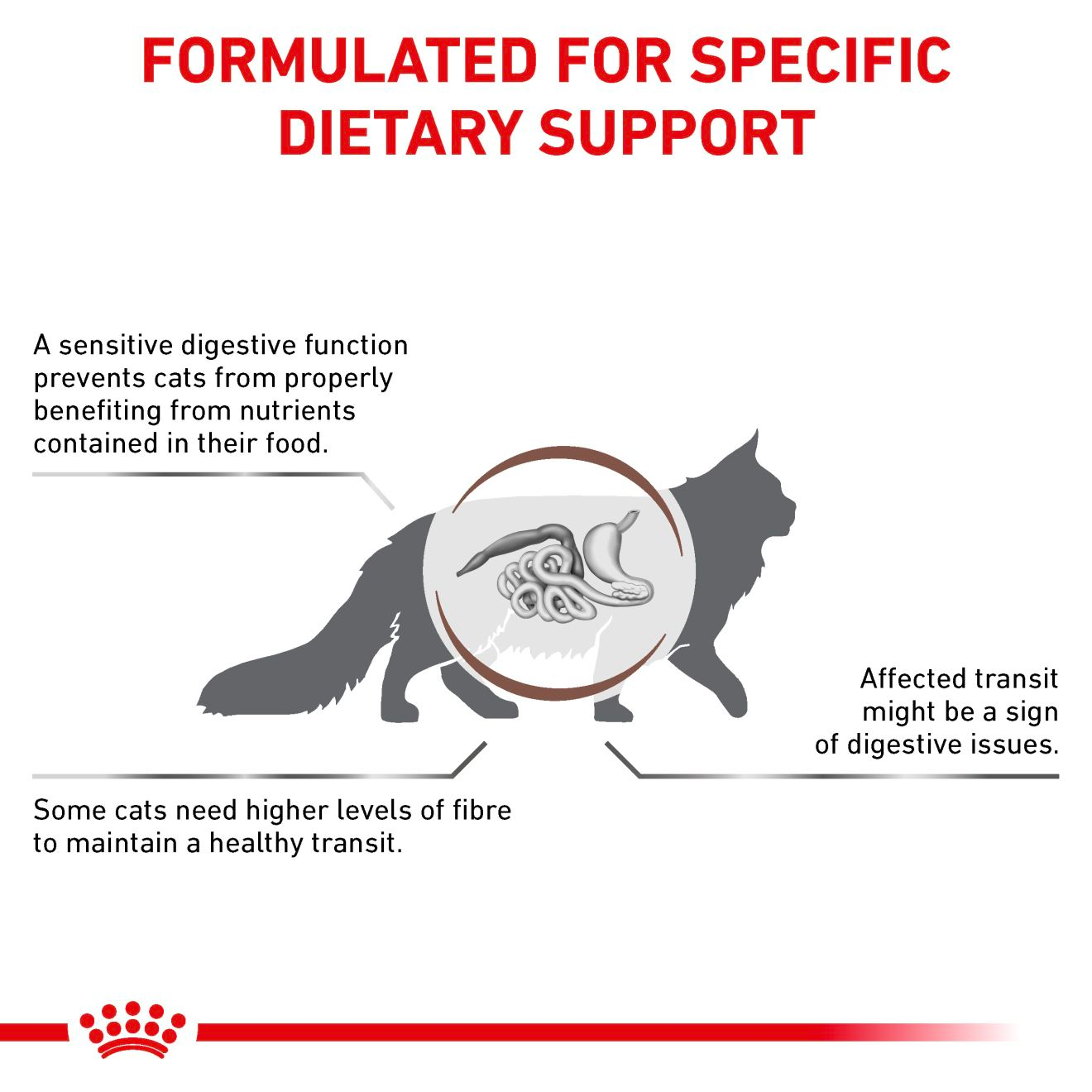 FORMULATED FOR SPECIFIC DIETARY SUPPORT

A sensitive digestive function prevents cats from properly benefiting from nutrients contained in their food.

Affected transit might be a sign of digestive issues.

Some cats need higher levels of fibre to maintain a healthy transit.